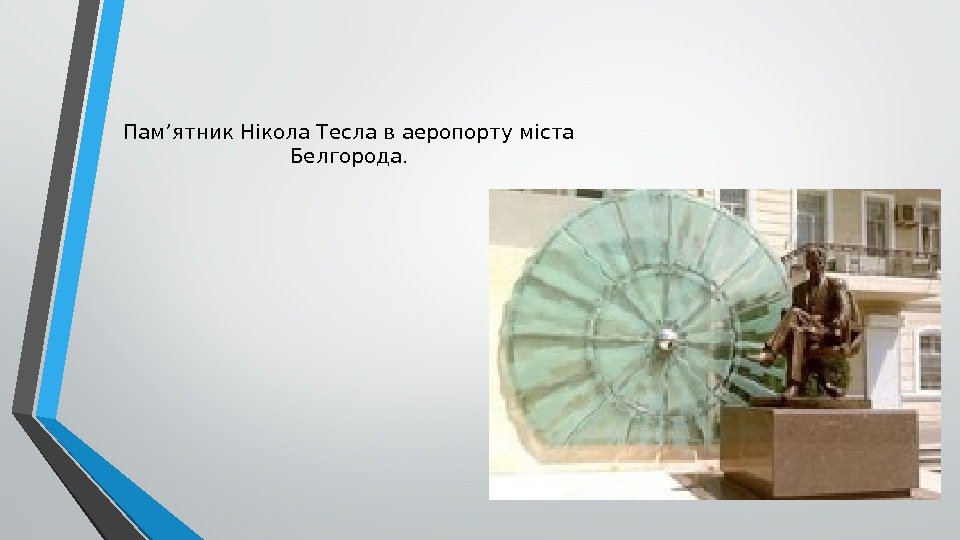 Пам’ятник Нікола Тесла в аеропорту міста Белгорода.